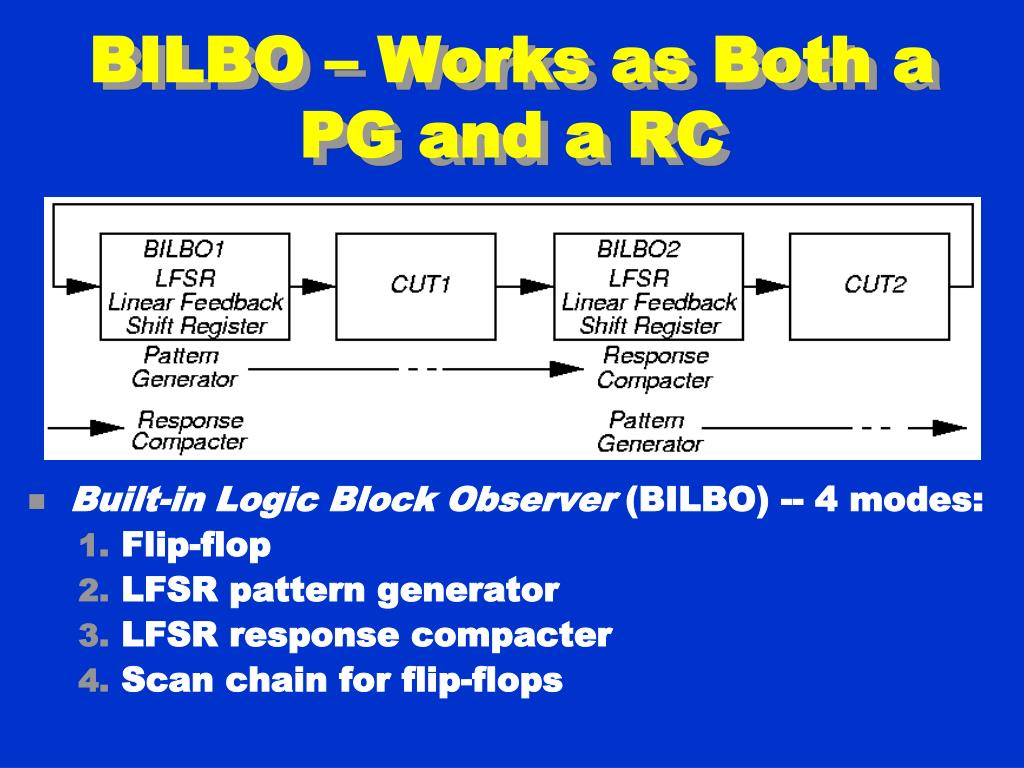 BILBO – Works as Both a PG and a RC

BILBO1
LFSR
Linear Feedback
Shift Register

CUT1

BILBO2
LFSR
Linear Feedback
Shift Register

CUT2

Pattern
Generator

Response
Compacter

Response
Compacter

Pattern
Generator

Built-in Logic Block Observer (BILBO) -- 4 modes:
1. Flip-flop
2. LFSR pattern generator
3. LFSR response compacter
4. Scan chain for flip-flops